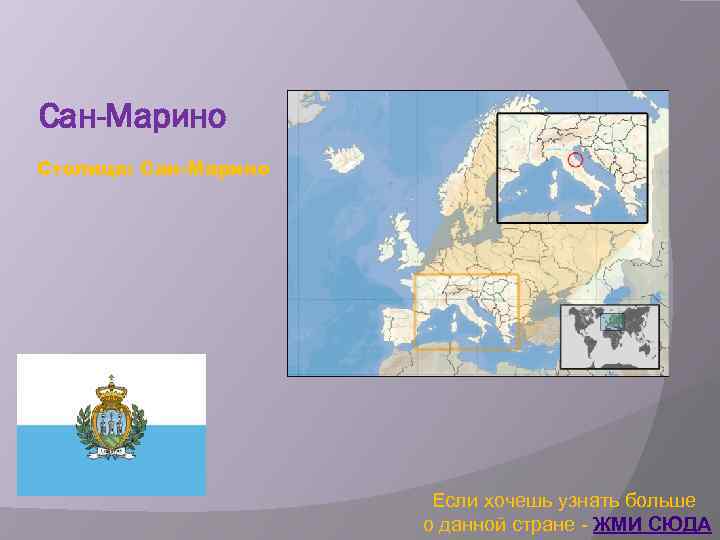 Сан-Марино

Столица: Сан-Марино

Если хочешь узнать больше о данной стране - ЖМИ СЮДА